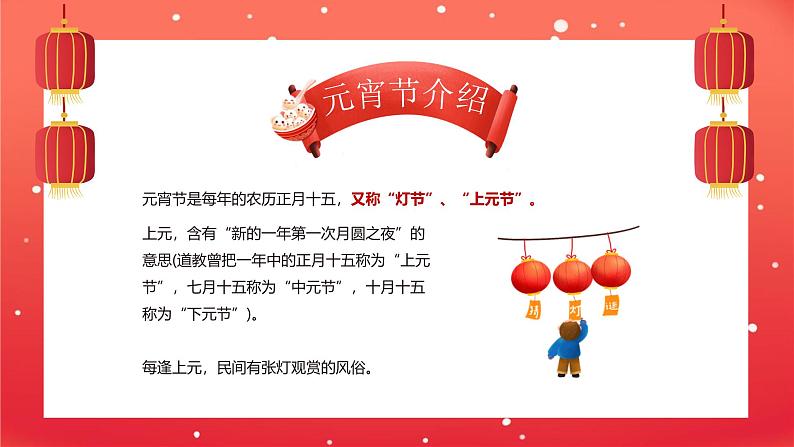 元宵节介绍

元宵节是每年的农历正月十五，又称“灯节”、“上元节”。

上元，含有“新的一年第一次月圆之夜”的意思(道教曾把一年中的正月十五称为“上元节”，七月十五称为“中元节”，十月十五称为“下元节”)。

每逢上元，民间有张灯观赏的风俗。

猜 灯 谜